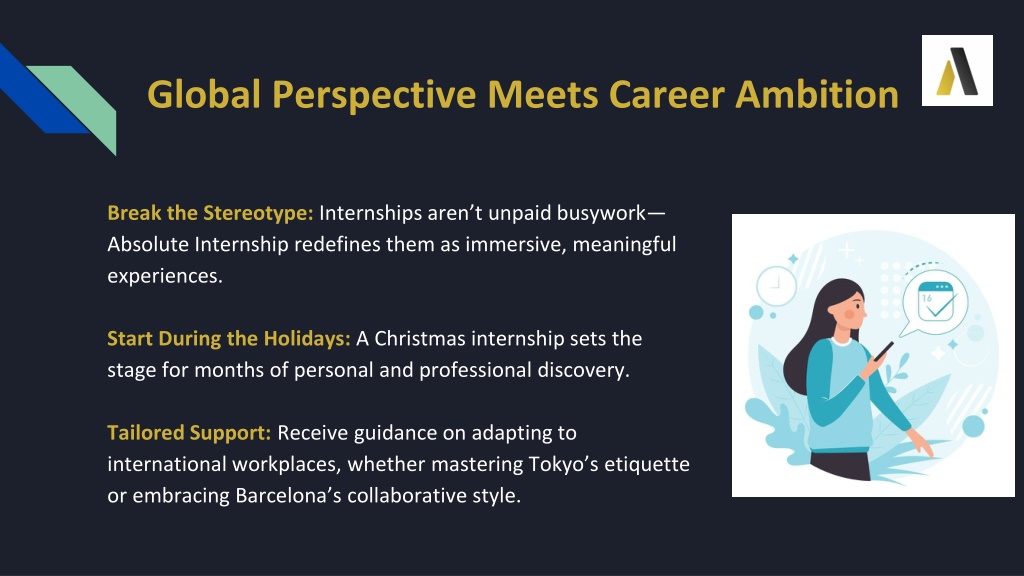 Global Perspective Meets Career Ambition

Break the Stereotype: Internships aren't unpaid busywork—Absolute Internship redefines them as immersive, meaningful experiences.

Start During the Holidays: A Christmas internship sets the stage for months of personal and professional discovery.

Tailored Support: Receive guidance on adapting to international workplaces, whether mastering Tokyo's etiquette or embracing Barcelona's collaborative style.

16